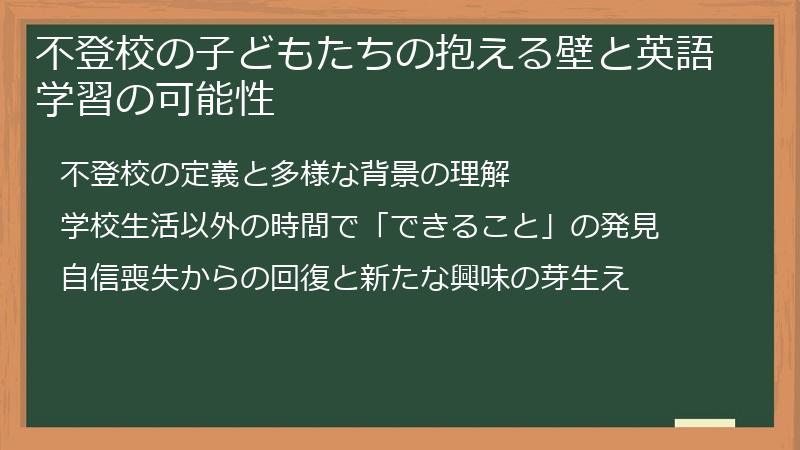 不登校の子どもたちの抱える壁と英語学習の可能性

不登校の定義と多様な背景の理解

学校生活以外の時間で「できること」の発見

自信喪失からの回復と新たな興味の芽生え